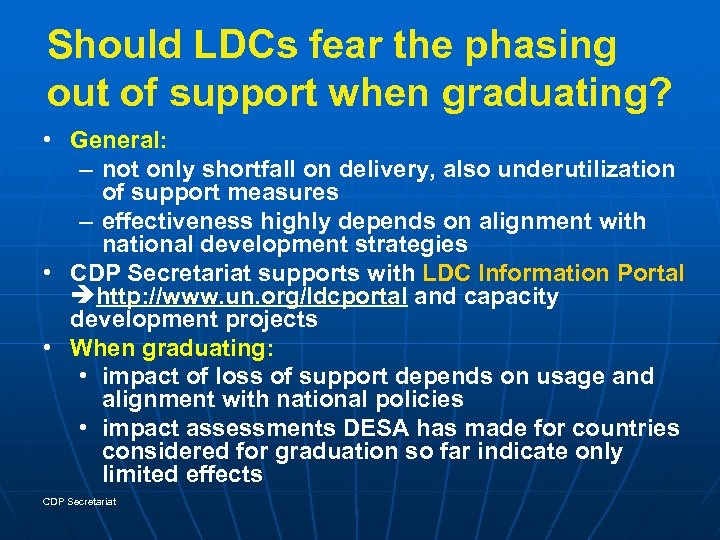 Should LDCs fear the phasing out of support when graduating?

• General:
– not only shortfall on delivery, also underutilization of support measures
– effectiveness highly depends on alignment with national development strategies
• CDP Secretariat supports with LDC Information Portal ➔http://www.un.org/ldcportal and capacity development projects
• When graduating:
• impact of loss of support depends on usage and alignment with national policies
• impact assessments DESA has made for countries considered for graduation so far indicate only limited effects

CDP Secretariat